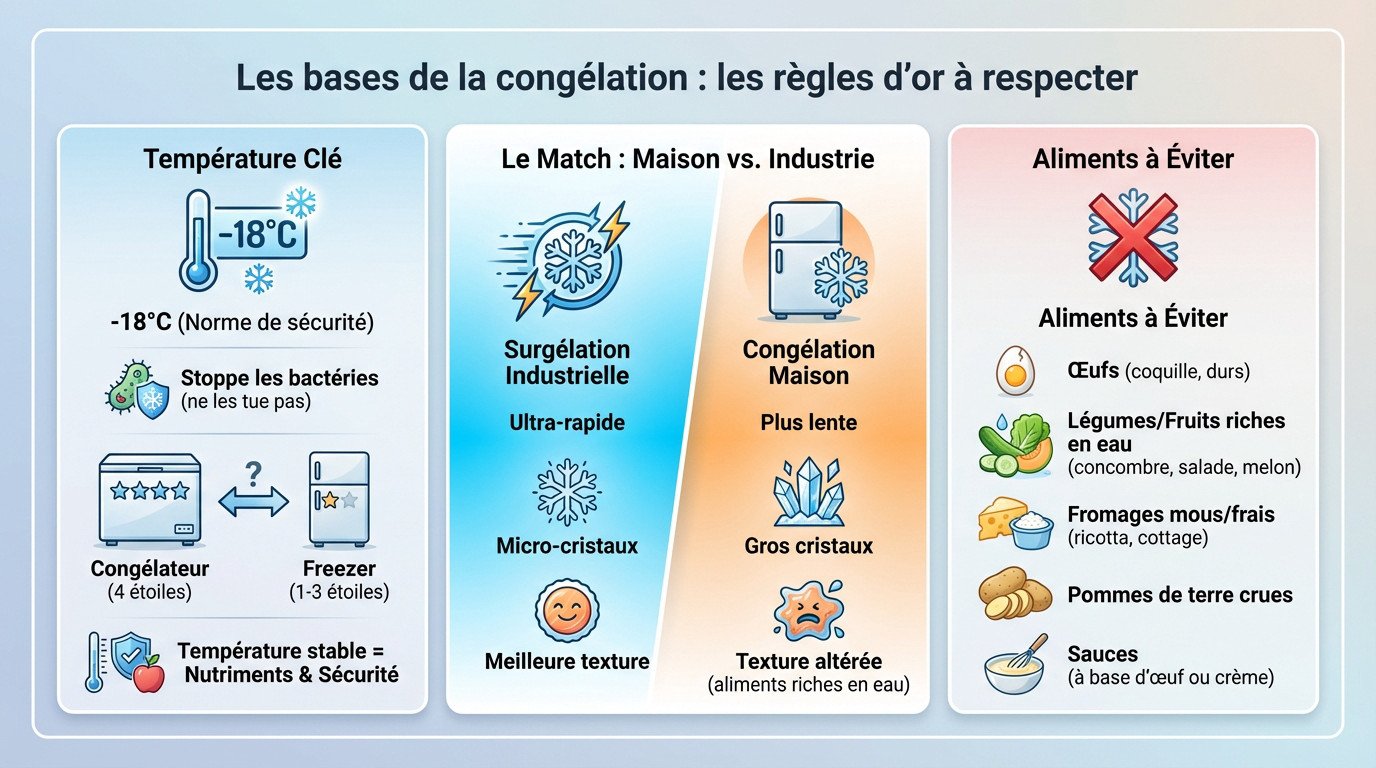 Les bases de la congélation : les règles d'or à respecter

Température Clé

-18°C

-18°C (Norme de sécurité)

Stoppe les bactéries
(ne les tue pas)

?

Congélateur
(4 étoiles)

Freezer
(1-3 étoiles)

Température stable =
Nutriments & Sécurité

Le Match : Maison vs. Industrie

Surgélation Industrielle

Ultra-rapide

Micro-cristaux

Meilleure texture

Congélation Maison

Plus lente

Gros cristaux

Texture altérée
(aliments riches en eau)

Aliments à Éviter

Aliments à Éviter

Œufs (coquille, durs)

Légumes/Fruits riches en eau
(concombre, salade, melon)

Fromages mous/frais
(ricotta, cottage)

Pommes de terre crues

Sauces
(à base d'œuf ou crème)